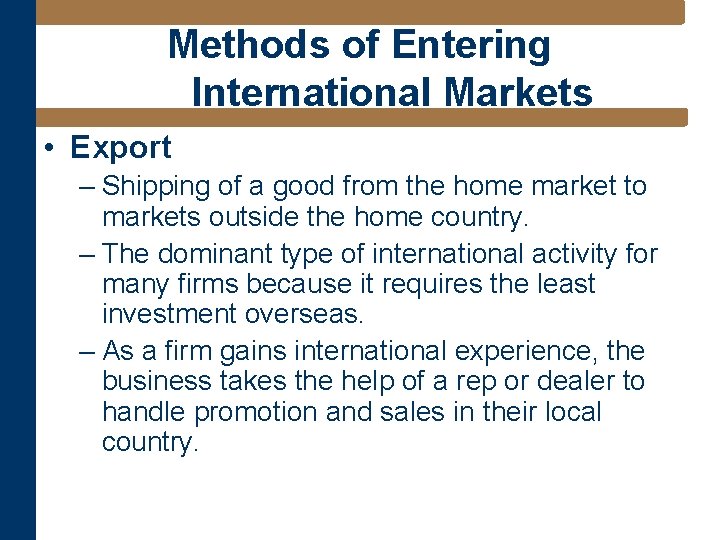 Methods of Entering International Markets

• Export

– Shipping of a good from the home market to markets outside the home country.

– The dominant type of international activity for many firms because it requires the least investment overseas.

– As a firm gains international experience, the business takes the help of a rep or dealer to handle promotion and sales in their local country.